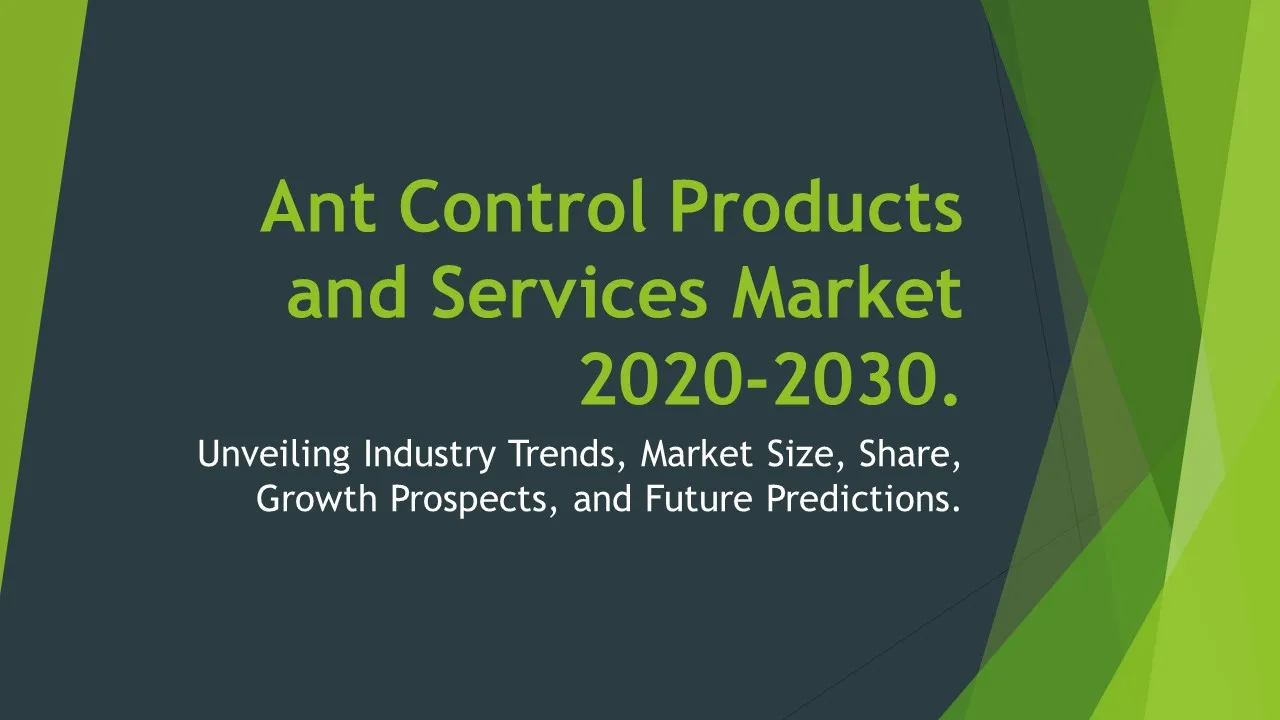 Ant Control Products and Services Market 2020-2030.

Unveiling Industry Trends, Market Size, Share, Growth Prospects, and Future Predictions.